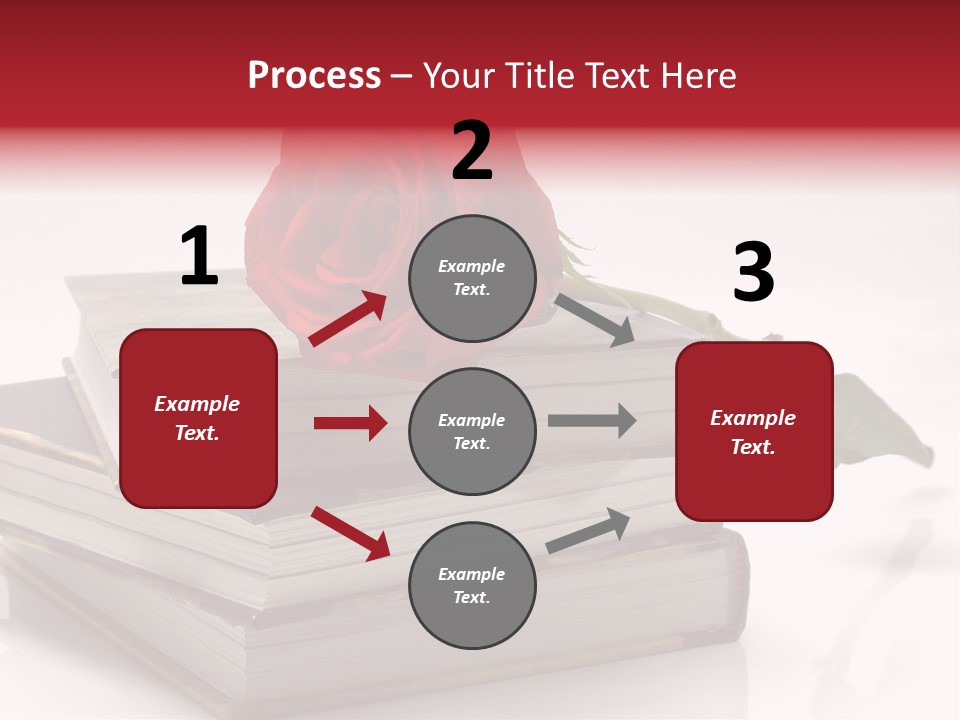 Process – Your Title Text Here

1

Example Text.

2

Example Text.

Example Text.

Example Text.

3

Example Text.